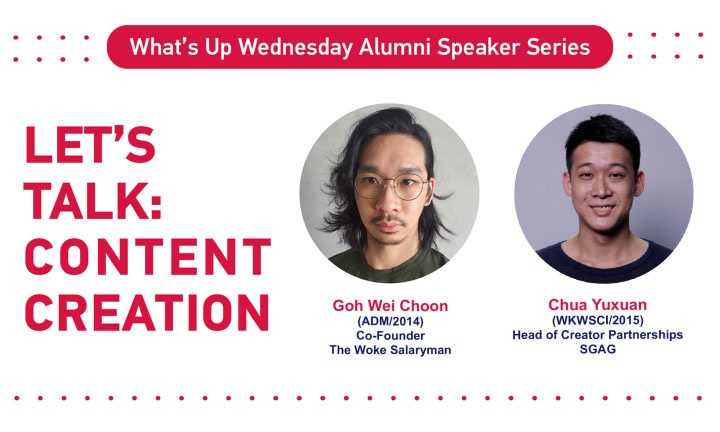 What's Up Wednesday Alumni Speaker Series

LET'S TALK: CONTENT CREATION

Goh Wei Choon
(ADM/2014)
Co-Founder
The Woke Salaryman

Chua Yuxuan
(WKWSCI/2015)
Head of Creator Partnerships
SGAG